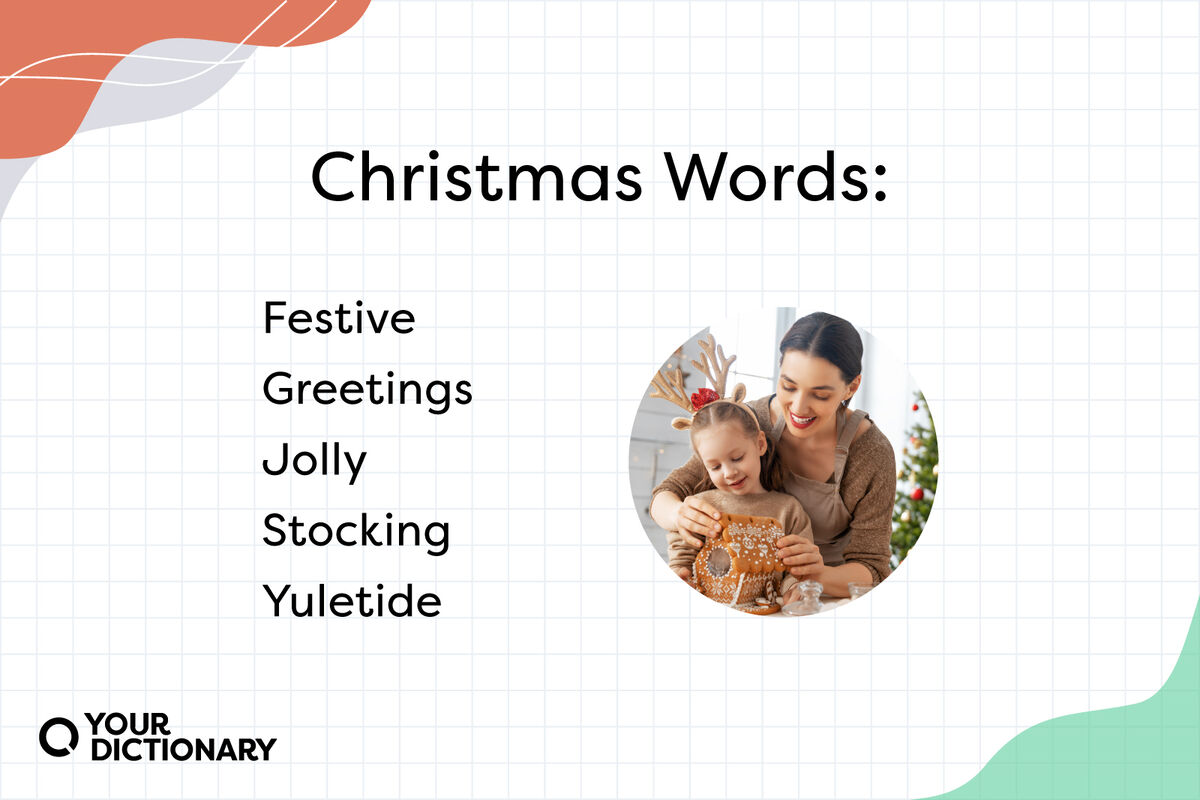 Christmas Words:

Festive
Greetings
Jolly
Stocking
Yuletide

YOUR DICTIONARY